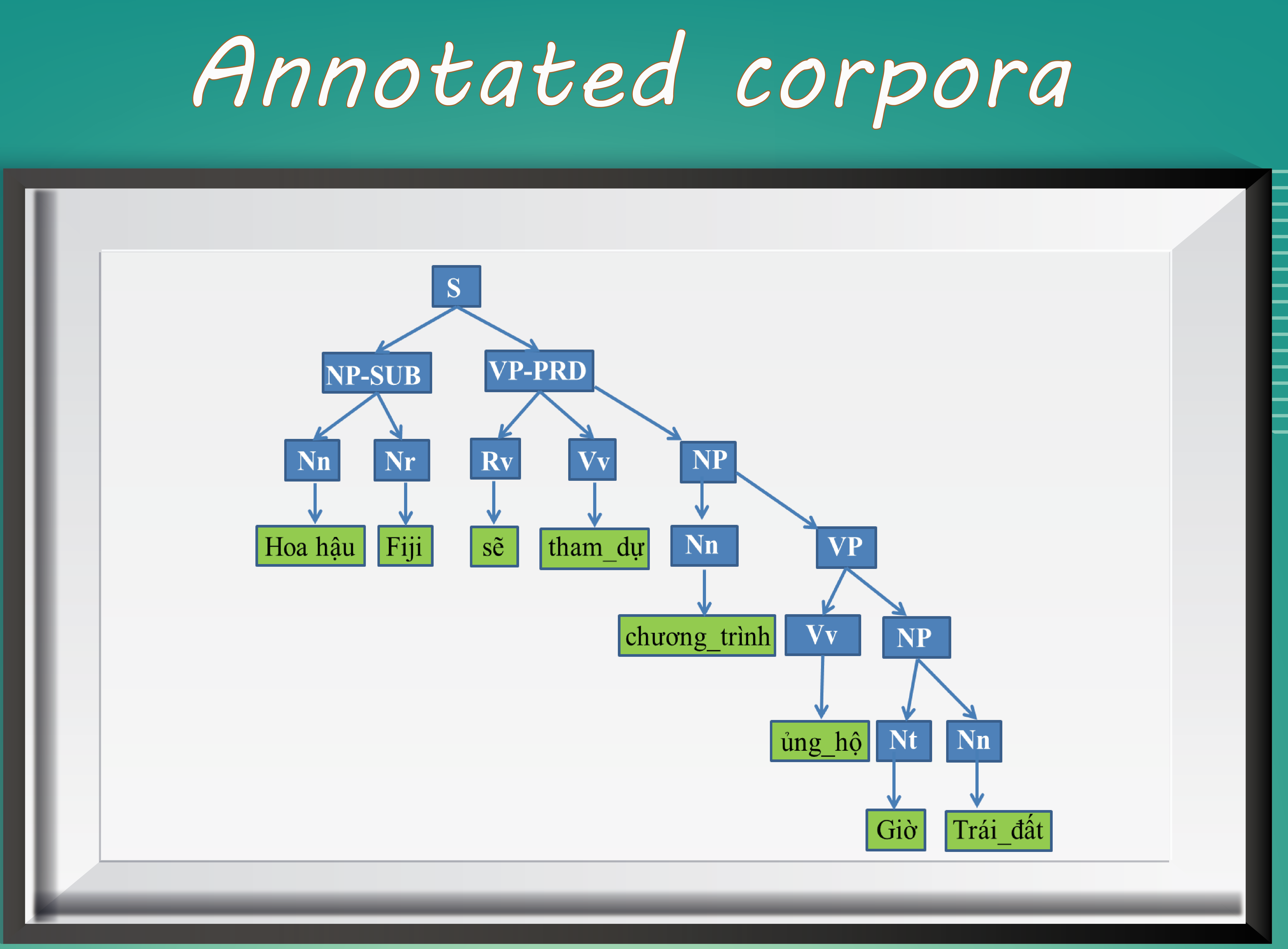 Annotated corpora

S

NP-SUB

VP-PRD

Nn

Nr

Rv

Vv

NP

Hoa hậu

Fiji

sẽ

tham_dự

Nn

VP

chương_trình

Vv

NP

ủng_hộ

Nt

Nn

Giờ

Trái_đất